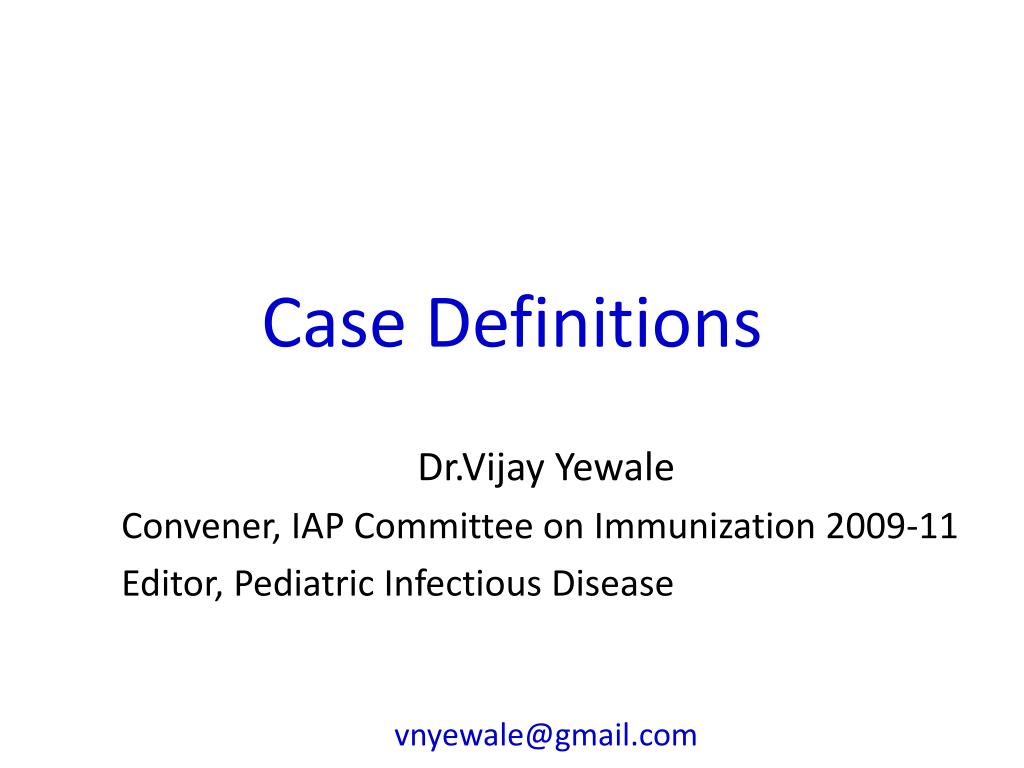 Case Definitions

Dr.Vijay Yewale

Convener, IAP Committee on Immunization 2009-11

Editor, Pediatric Infectious Disease

vnyewale@gmail.com